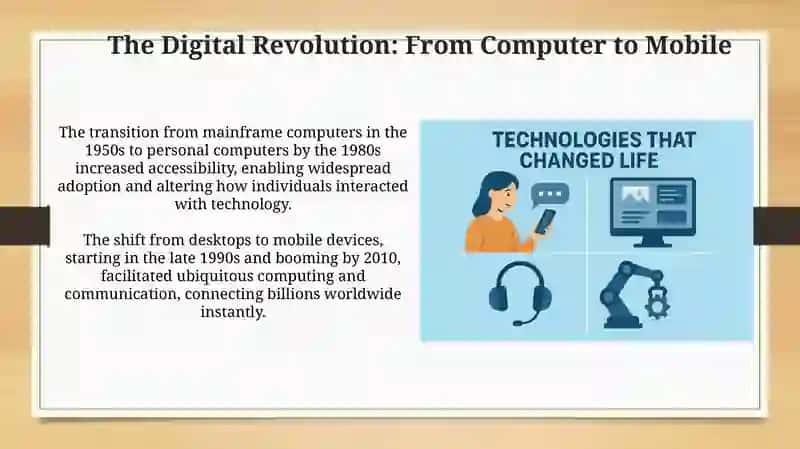 The Digital Revolution: From Computer to Mobile

The transition from mainframe computers in the 1950s to personal computers by the 1980s increased accessibility, enabling widespread adoption and altering how individuals interacted with technology.

The shift from desktops to mobile devices, starting in the late 1990s and booming by 2010, facilitated ubiquitous computing and communication, connecting billions worldwide instantly.

TECHNOLOGIES THAT CHANGED LIFE